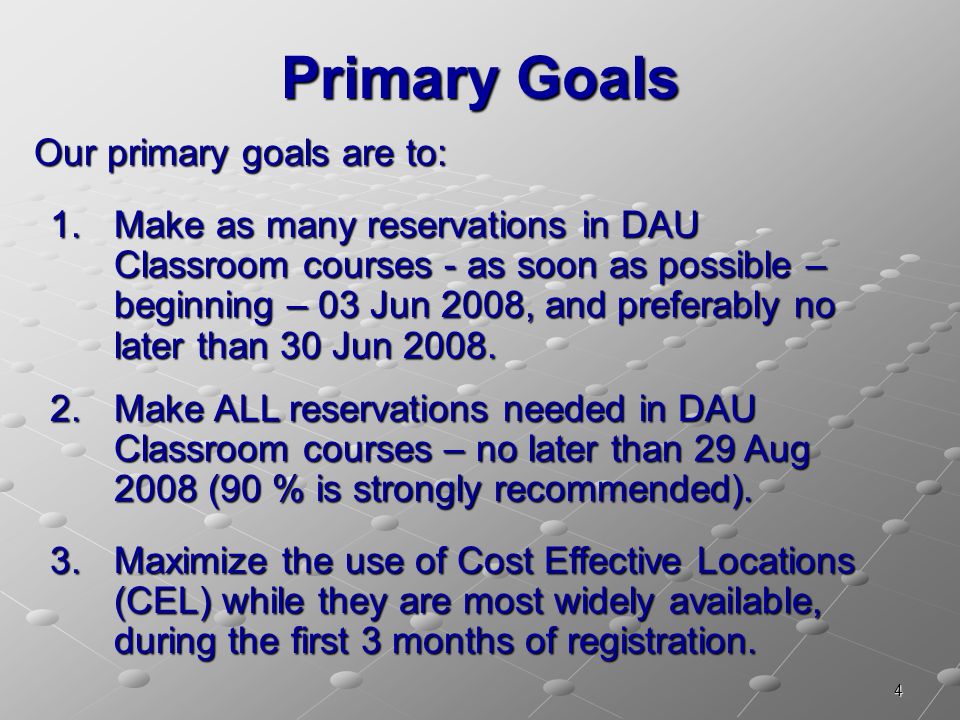 Primary Goals

Our primary goals are to:

1. Make as many reservations in DAU Classroom courses - as soon as possible – beginning – 03 Jun 2008, and preferably no later than 30 Jun 2008.

2. Make ALL reservations needed in DAU Classroom courses – no later than 29 Aug 2008 (90 % is strongly recommended).

3. Maximize the use of Cost Effective Locations (CEL) while they are most widely available, during the first 3 months of registration.

4